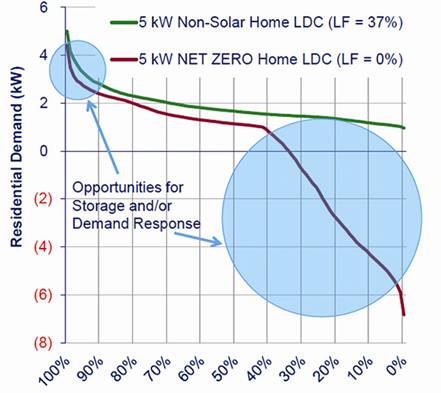 5 kW Non-Solar Home LDC (LF = 37%)

5 kW NET ZERO Home LDC (LF = 0%)

Residential Demand (kW)

6
4
2
0
(2)
(4)
(6)
(8)

Opportunities for Storage and/or Demand Response

100%
90%
80%
70%
60%
50%
40%
30%
20%
10%
0%